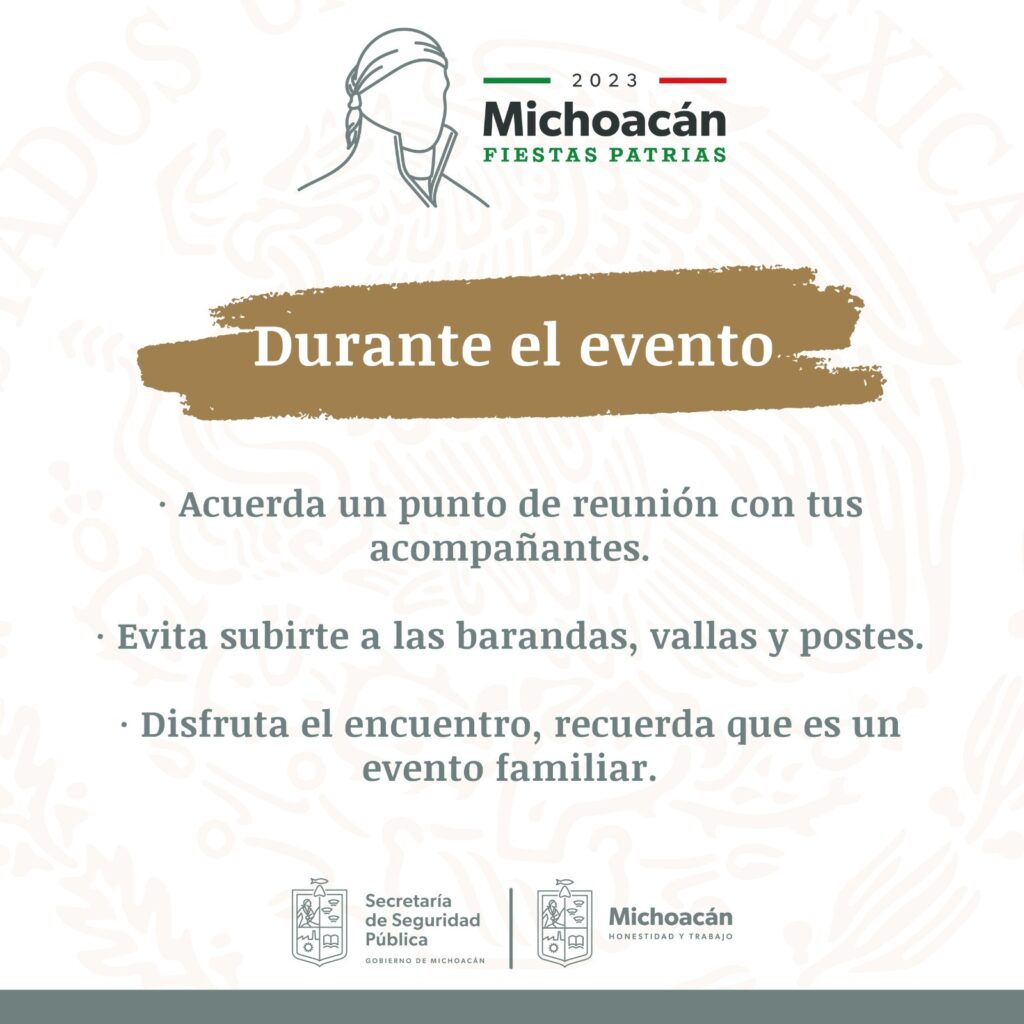 2023
Michoacán
FIESTAS PATRIAS

Durante el evento

· Acuerda un punto de reunión con tus acompañantes.

· Evita subirte a las barandas, vallas y postes.

· Disfruta el encuentro, recuerda que es un evento familiar.

Secretaría de Seguridad Pública
GOBIERNO DE MICHOACÁN

Michoacán
HONESTIDAD Y TRABAJO